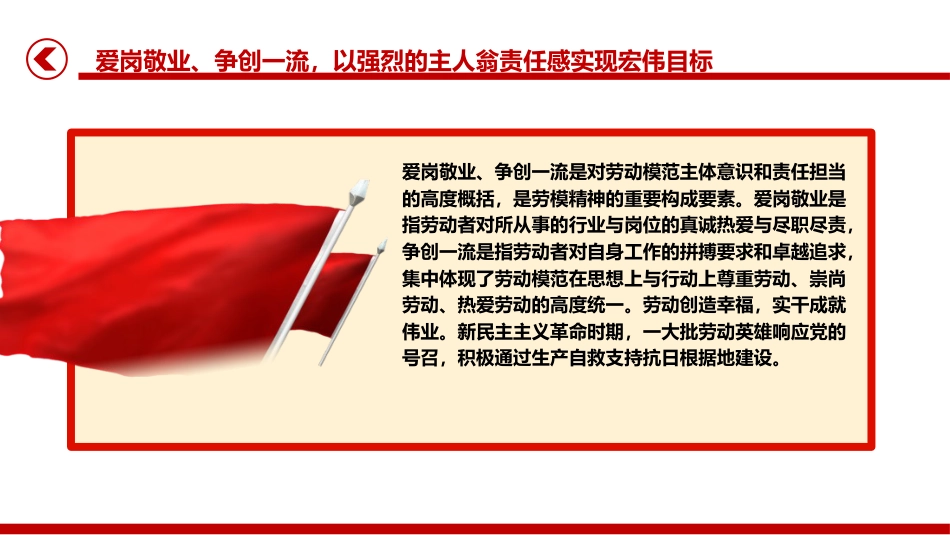 爱岗敬业、争创一流，以强烈的主人翁责任感实现宏伟目标

爱岗敬业、争创一流是对劳动模范主体意识和责任担当的高度概括，是劳模精神的重要构成要素。爱岗敬业是指劳动者对所从事的行业与岗位的真诚热爱与尽职尽责，争创一流是指劳动者对自身工作的拼搏要求和卓越追求，集中体现了劳动模范在思想上与行动上尊重劳动、崇尚劳动、热爱劳动的高度统一。劳动创造幸福，实干成就伟业。新民主主义革命时期，一大批劳动英雄响应党的号召，积极通过生产自救支持抗日根据地建设。